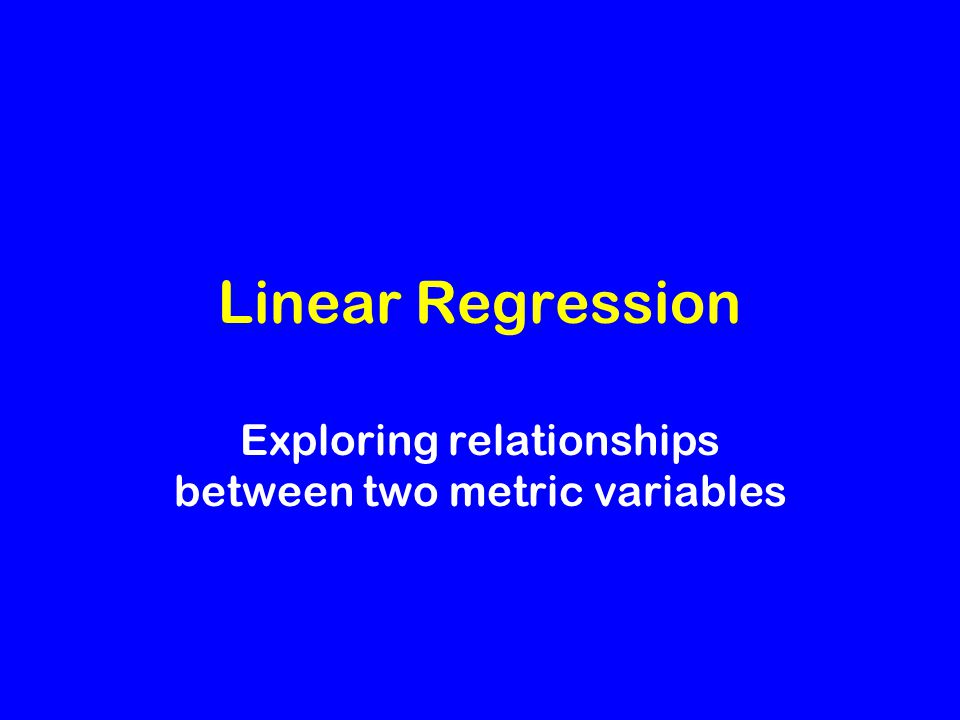 Linear Regression

Exploring relationships between two metric variables